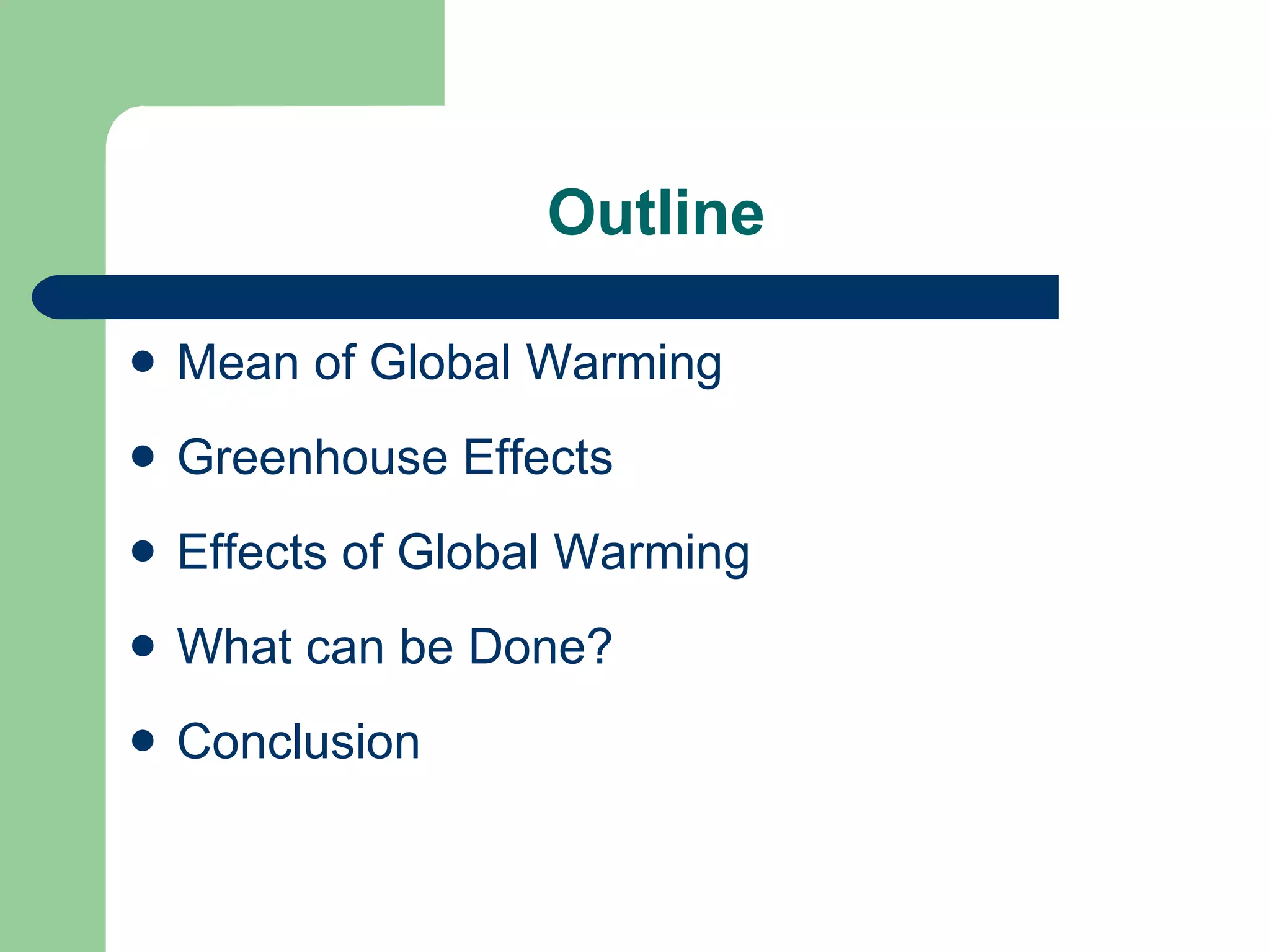 Outline

- Mean of Global Warming
- Greenhouse Effects
- Effects of Global Warming
- What can be Done?
- Conclusion